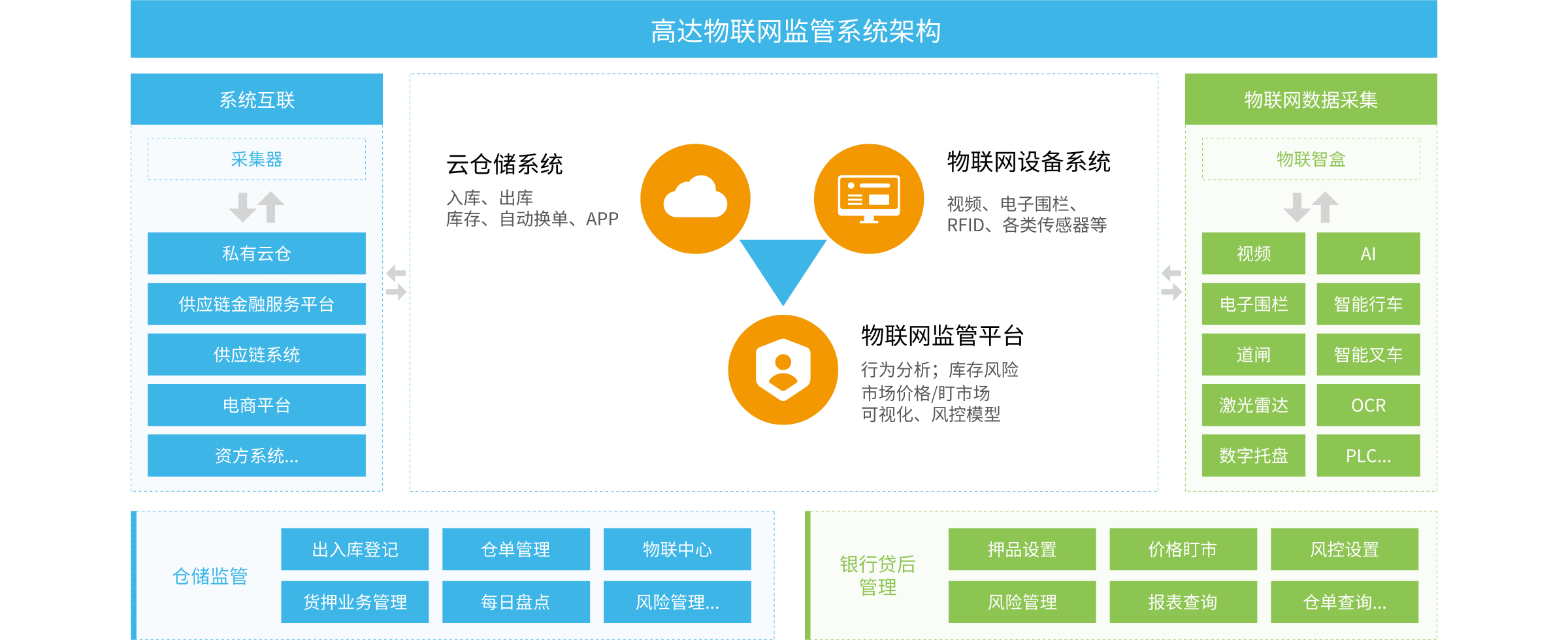 高达物联网监管系统架构

系统互联

采集器

私有云仓

供应链金融服务平台

供应链系统

电商平台

资方系统...

云仓储系统

入库、出库
库存、自动换单、APP

物联网设备系统

视频、电子围栏、
RFID、各类传感器等

物联网监管平台

行为分析；库存风险
市场价格/盯市场
可视化、风控模型

物联网数据采集

物联智盒

视频

AI

电子围栏

智能行车

道闸

智能叉车

激光雷达

OCR

数字托盘

PLC...

仓储监管

出入库登记

仓单管理

物联中心

货押业务管理

每日盘点

风险管理...

银行贷后管理

押品设置

价格盯市

风控设置

风险管理

报表查询

仓单查询...